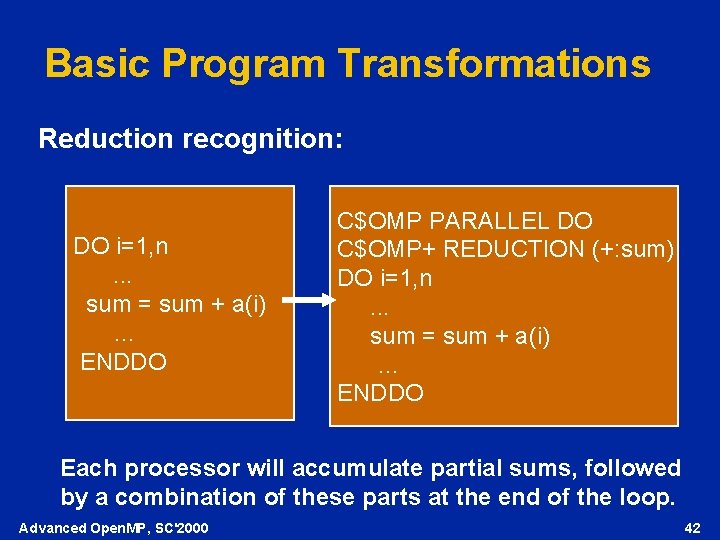 Basic Program Transformations

Reduction recognition:

DO i=1,n
...
sum = sum + a(i)
...
ENDDO

C$OMP PARALLEL DO
C$OMP+ REDUCTION (+:sum)
DO i=1,n
...
sum = sum + a(i)
...
ENDDO

Each processor will accumulate partial sums, followed by a combination of these parts at the end of the loop.

Advanced OpenMP, SC'2000

42